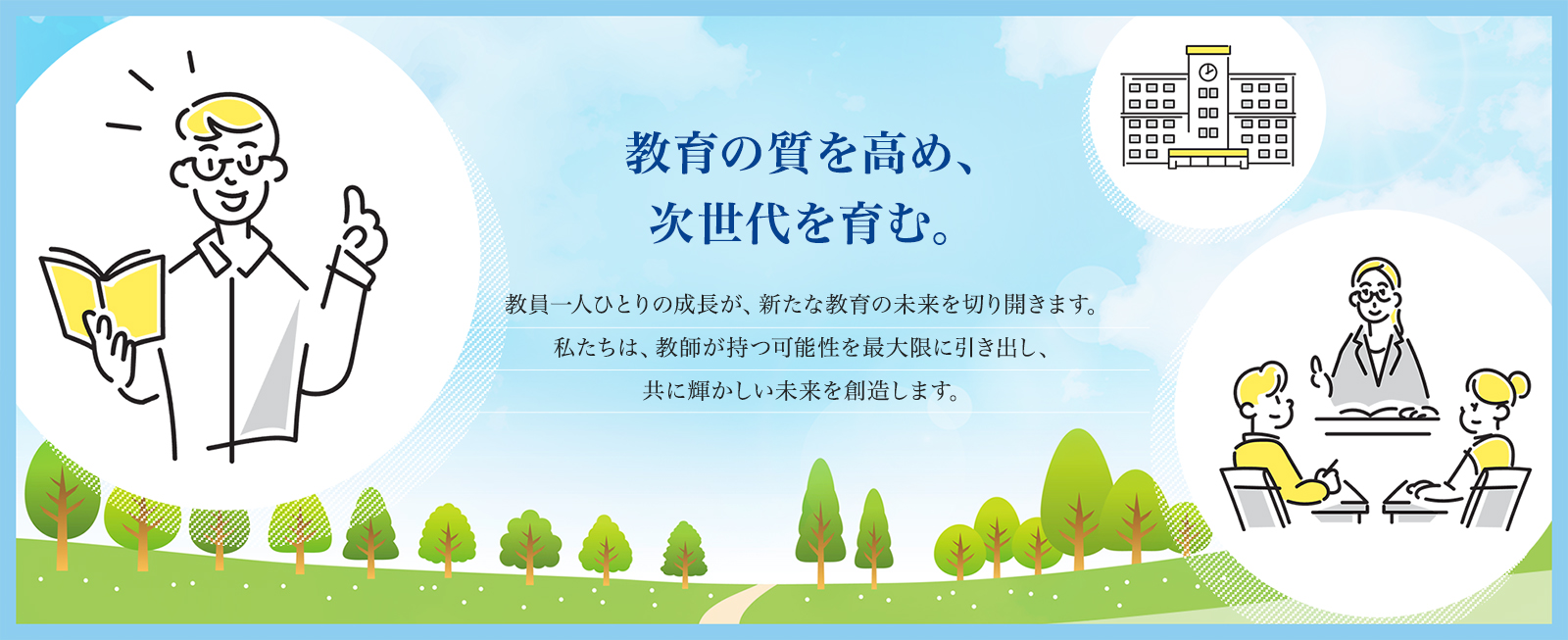 教育の質を高め、
次世代を育む。

教員一人ひとりの成長が、新たな教育の未来を切り開きます。
私たちは、教師が持つ可能性を最大限に引き出し、
共に輝かしい未来を創造します。